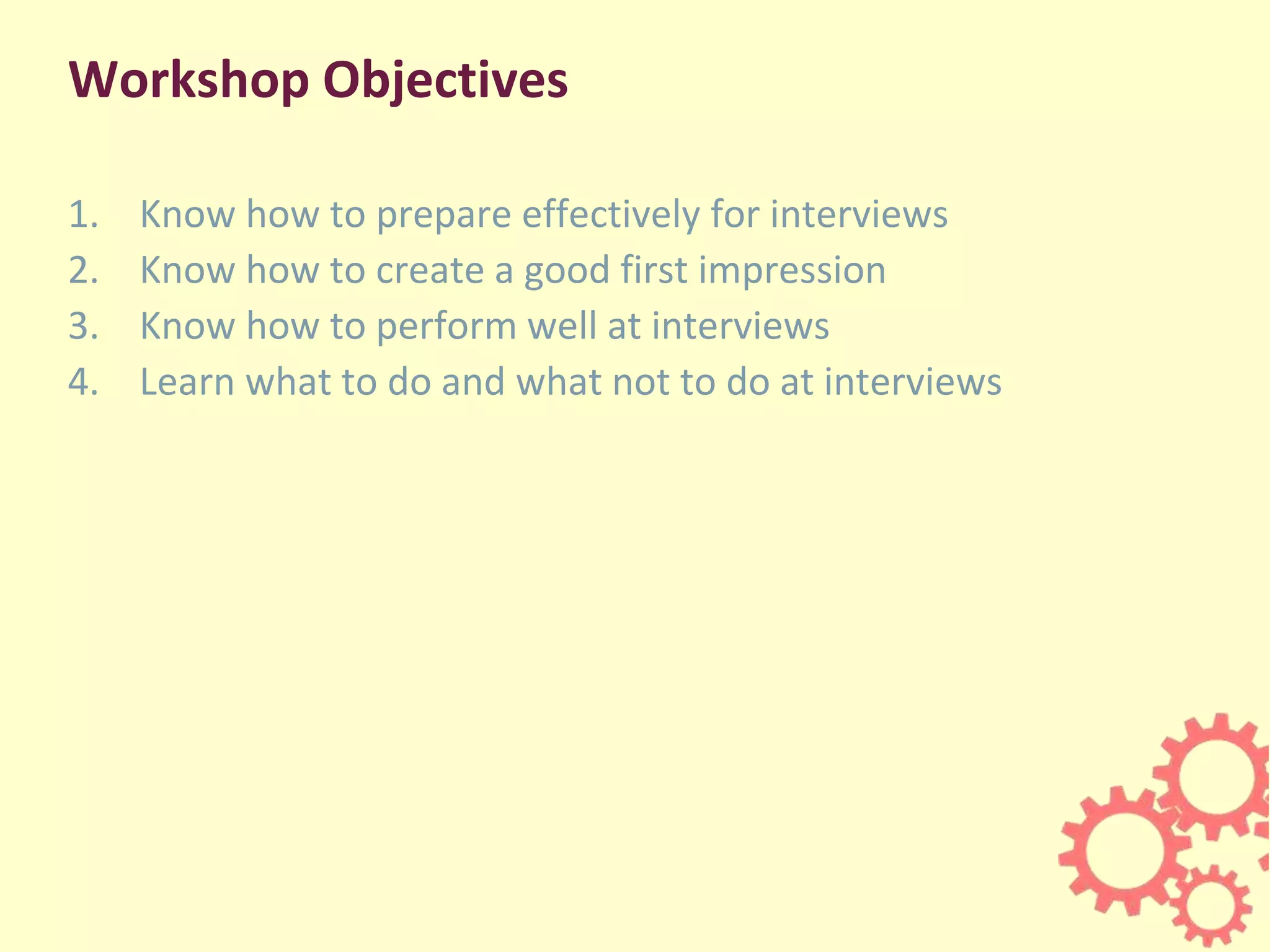 Workshop Objectives

1. Know how to prepare effectively for interviews
2. Know how to create a good first impression
3. Know how to perform well at interviews
4. Learn what to do and what not to do at interviews